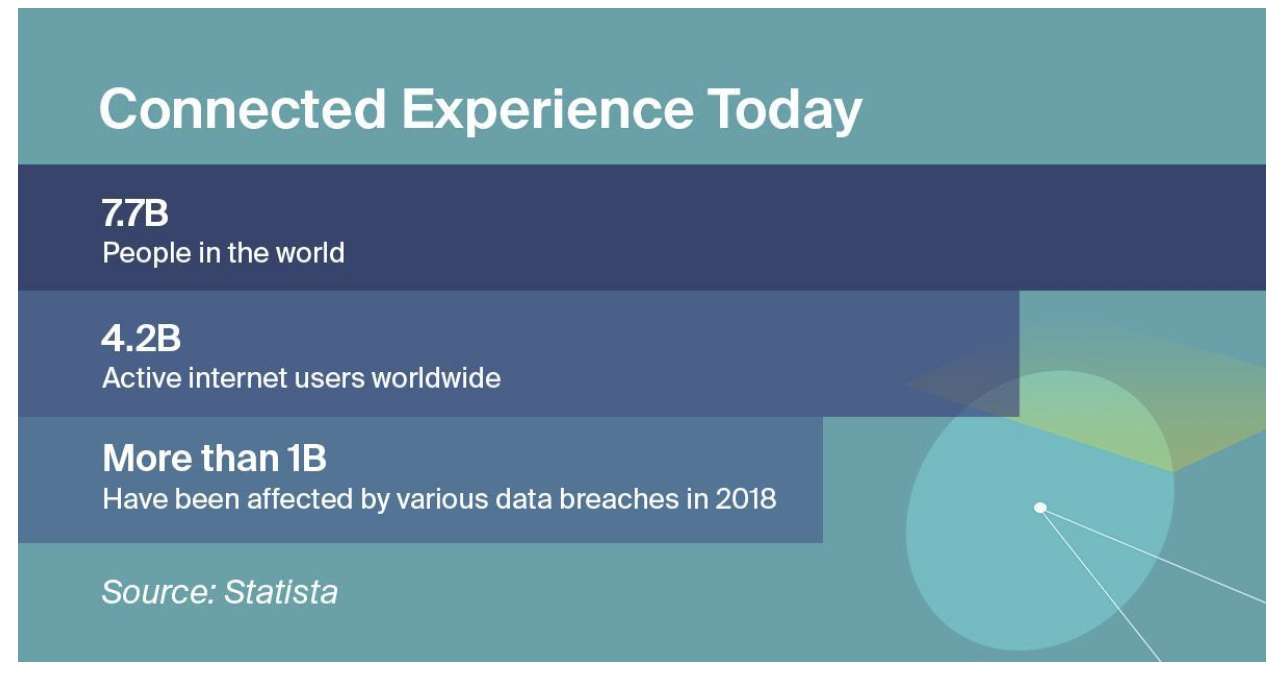 Connected Experience Today

7.7B
People in the world

4.2B
Active internet users worldwide

More than 1B
Have been affected by various data breaches in 2018

Source: Statista